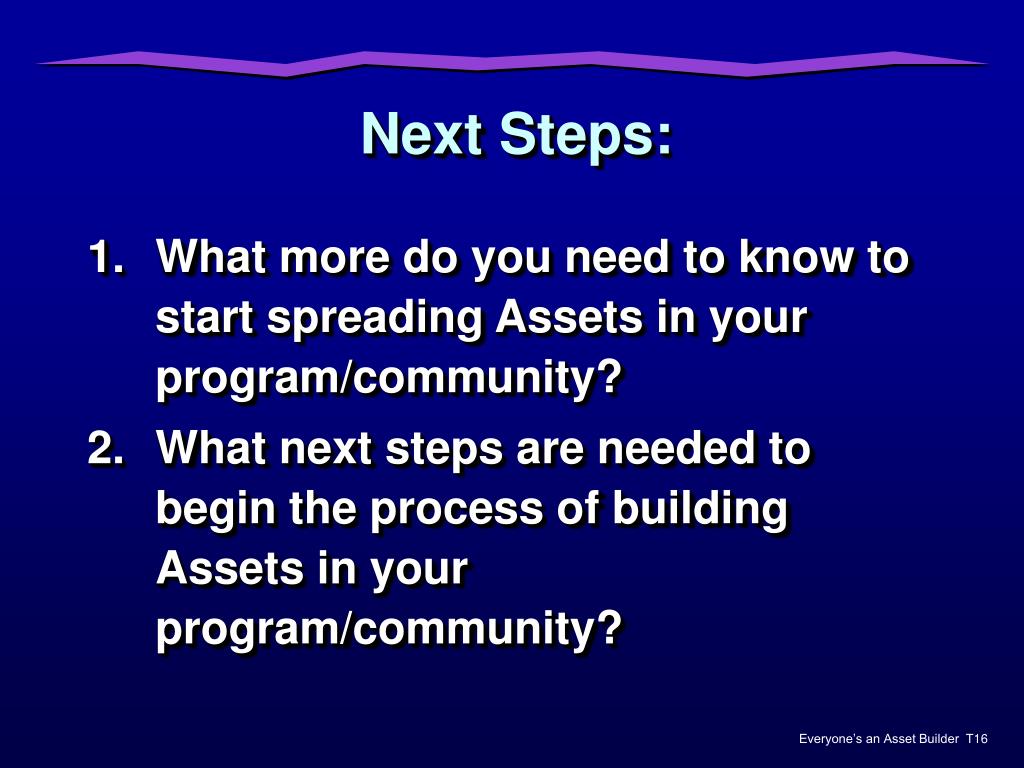 Next Steps:

1. What more do you need to know to start spreading Assets in your program/community?

2. What next steps are needed to begin the process of building Assets in your program/community?

Everyone's an Asset Builder T16